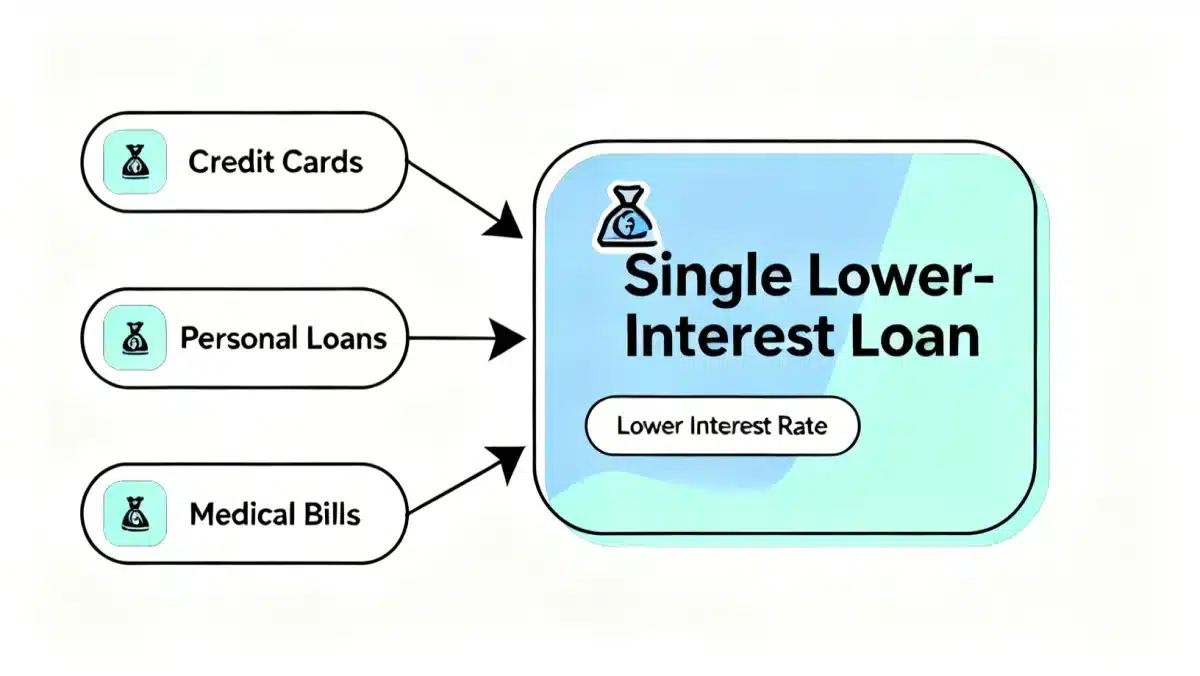 Credit Cards

Personal Loans

Medical Bills

Single Lower-Interest Loan

Lower Interest Rate